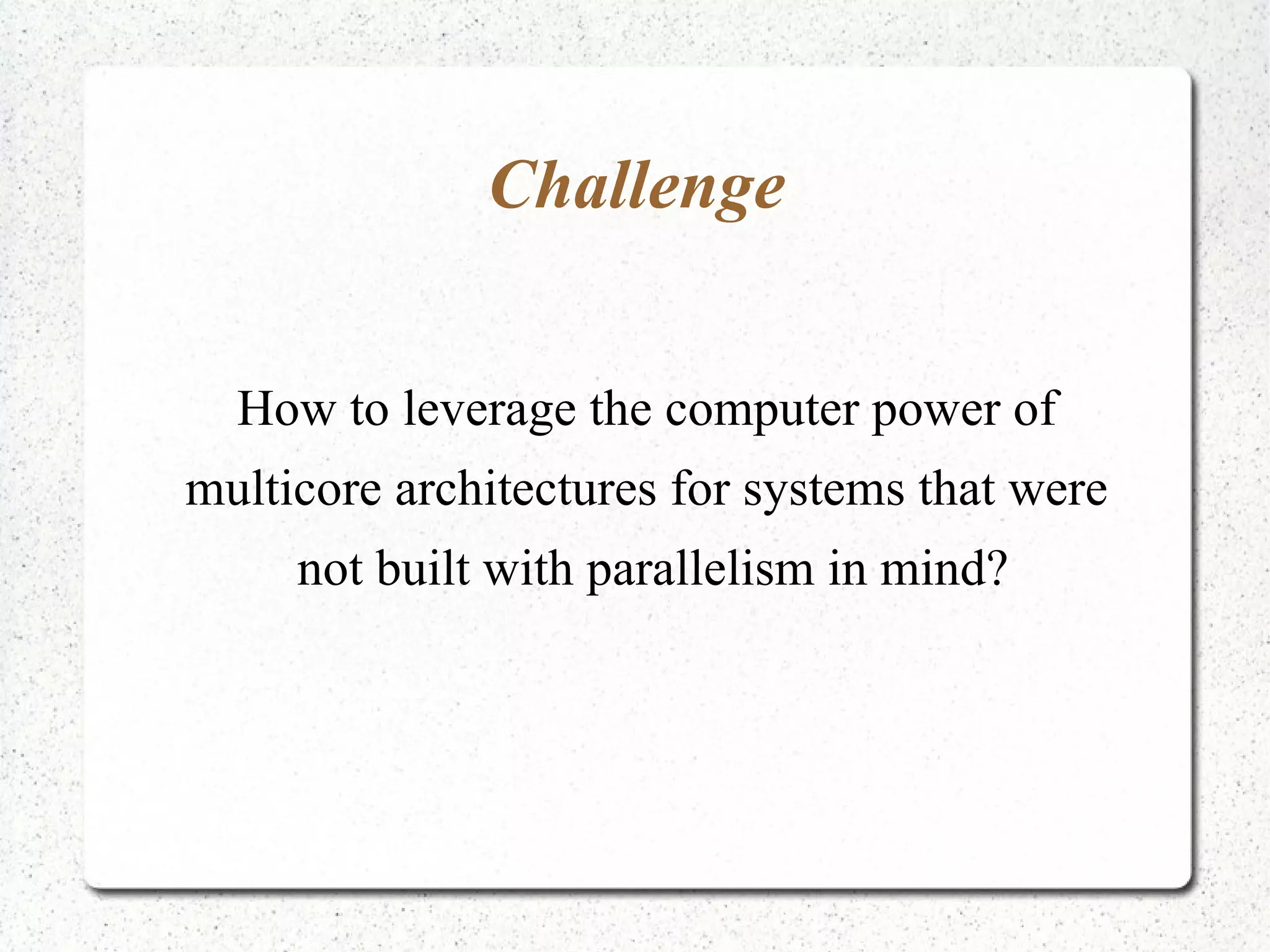 Challenge

How to leverage the computer power of multicore architectures for systems that were not built with parallelism in mind?